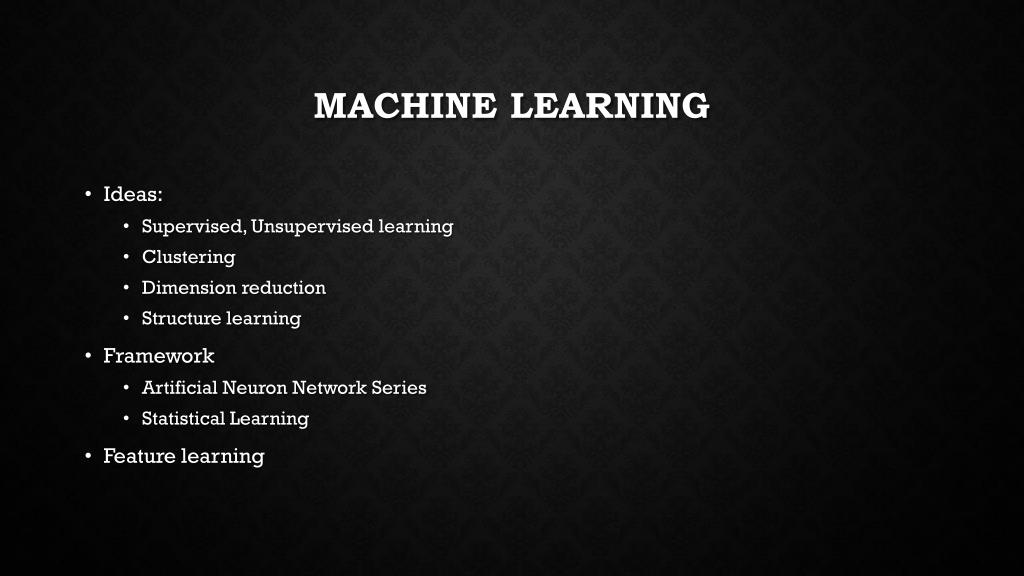 MACHINE LEARNING

• Ideas:
  • Supervised, Unsupervised learning
  • Clustering
  • Dimension reduction
  • Structure learning
• Framework
  • Artificial Neuron Network Series
  • Statistical Learning
• Feature learning